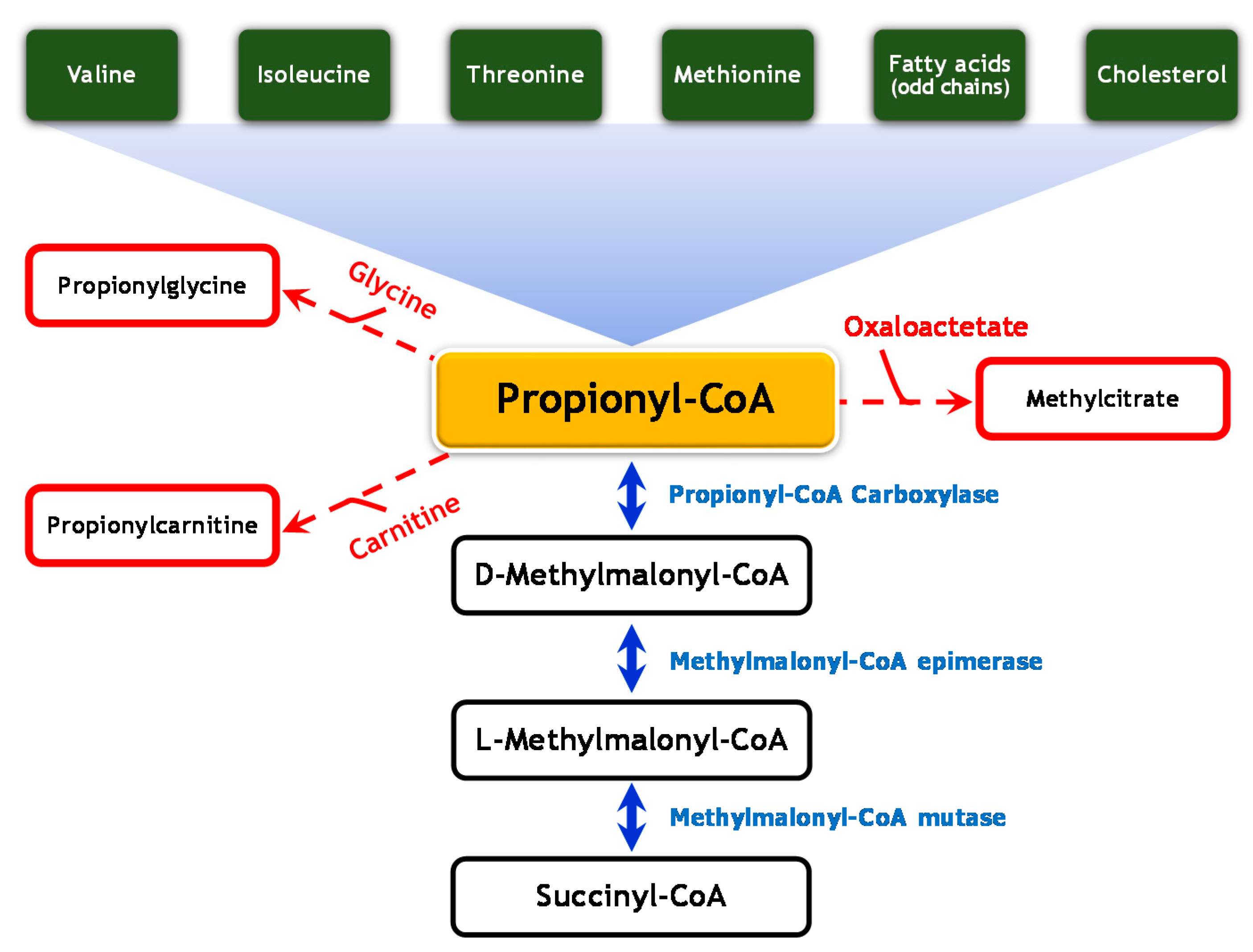 Valine

Isoleucine

Threonine

Methionine

Fatty acids (odd chains)

Cholesterol

Propionylglycine

Glycine

Oxaloactetate

Propionyl-CoA

Methylcitrate

Propionylcarnitine

Carnitine

Propionyl-CoA Carboxylase

D-Methylmalonyl-CoA

Methylmalonyl-CoA epimerase

L-Methylmalonyl-CoA

Methylmalonyl-CoA mutase

Succinyl-CoA